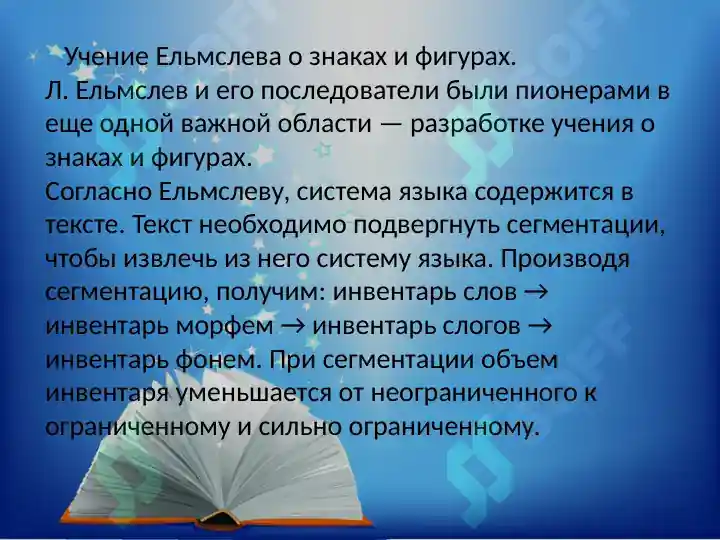 Учение Ельмслева о знаках и фигурах.
Л. Ельмслев и его последователи были пионерами в еще одной важной области — разработке учения о знаках и фигурах.
Согласно Ельмслеву, система языка содержится в тексте. Текст необходимо подвергнуть сегментации, чтобы извлечь из него систему языка. Производя сегментацию, получим: инвентарь слов → инвентарь морфем → инвентарь слогов → инвентарь фонем. При сегментации объем инвентаря уменьшается от неограниченного к ограниченному и сильно ограниченному.